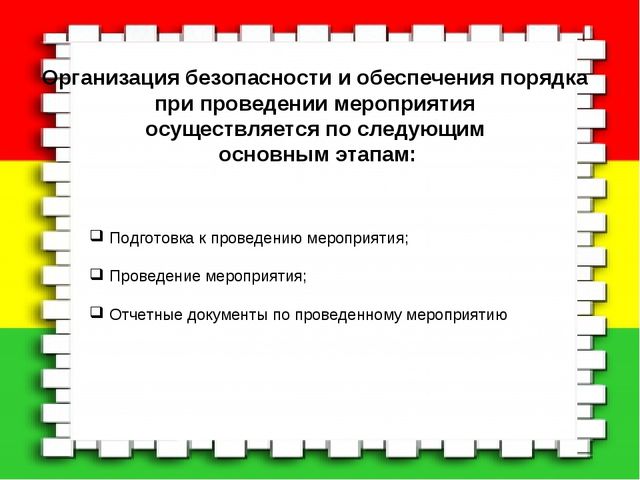 Организация безопасности и обеспечения порядка при проведении мероприятия осуществляется по следующим основным этапам:

❑ Подготовка к проведению мероприятия;

❑ Проведение мероприятия;

❑ Отчетные документы по проведенному мероприятию